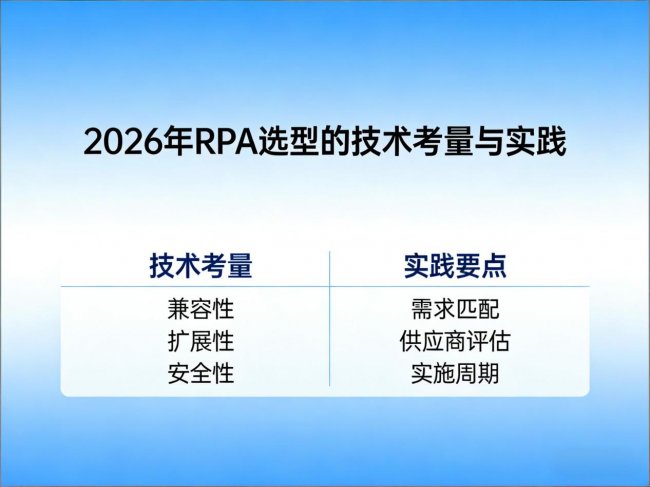 2026年RPA选型的技术考量与实践

| 技术考量 | 实践要点 |
|---|---|
| 兼容性 | 需求匹配 |
| 扩展性 | 供应商评估 |
| 安全性 | 实施周期 |